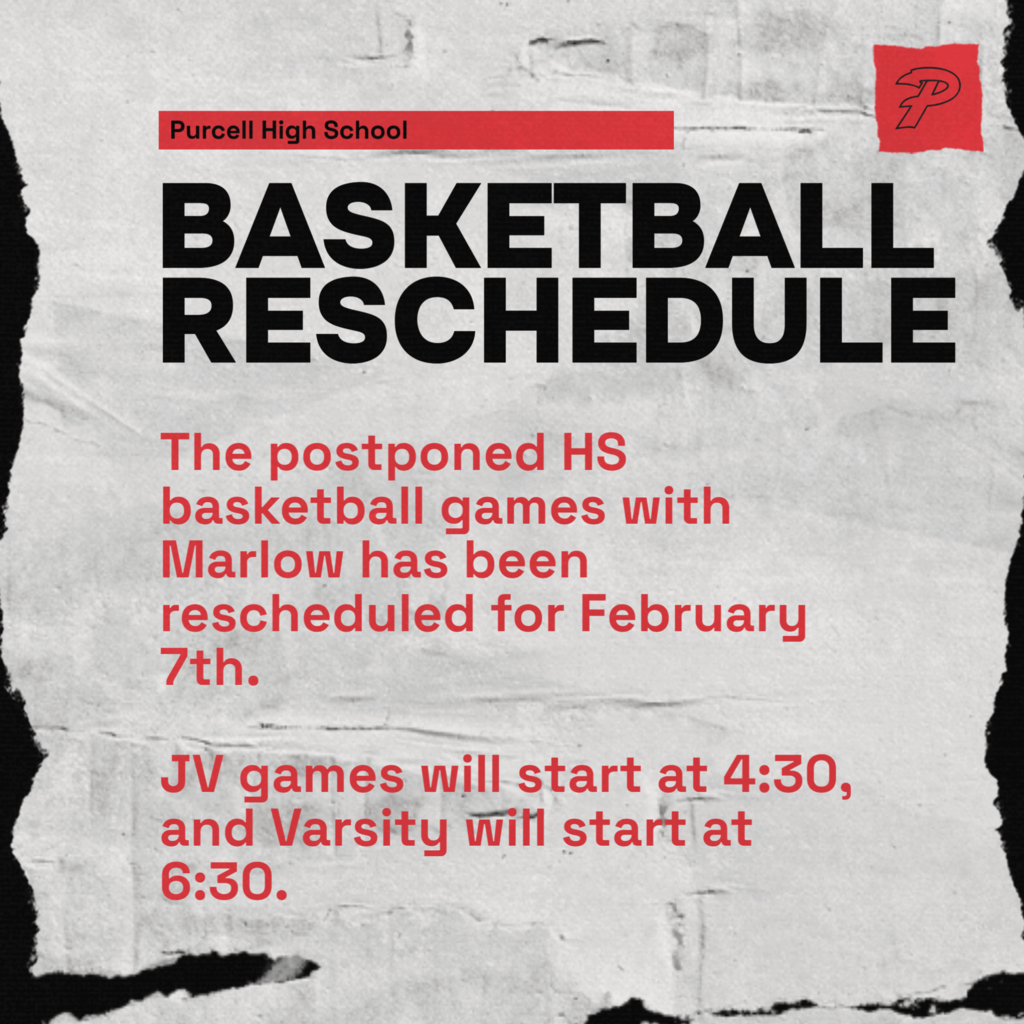 Purcell High School

P

BASKETBALL RESCHEDULE

The postponed HS basketball games with Marlow has been rescheduled for February 7th.

JV games will start at 4:30, and Varsity will start at 6:30.